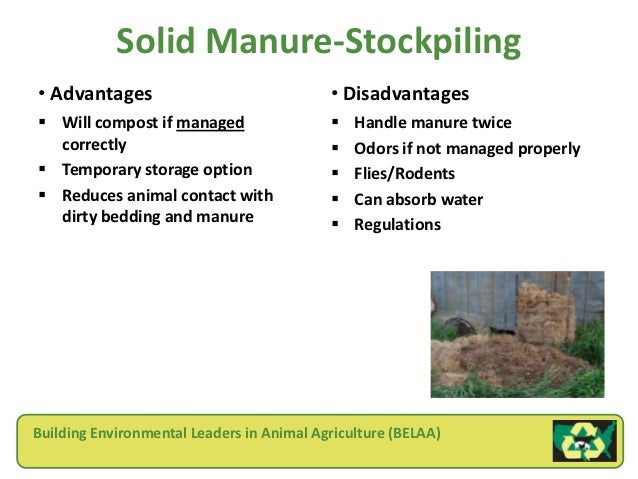 Solid Manure-Stockpiling

• Advantages
▪ Will compost if managed correctly
▪ Temporary storage option
▪ Reduces animal contact with dirty bedding and manure

• Disadvantages
▪ Handle manure twice
▪ Odors if not managed properly
▪ Flies/Rodents
▪ Can absorb water
▪ Regulations

Building Environmental Leaders in Animal Agriculture (BELAA)